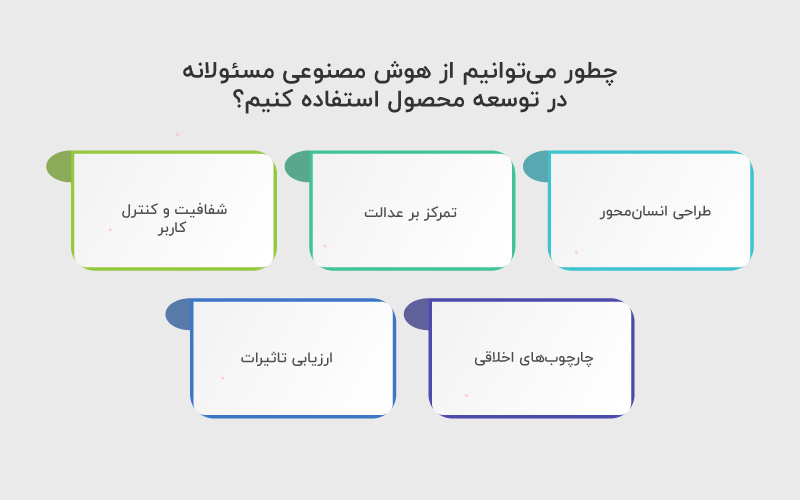 چطور می‌توانیم از هوش مصنوعی مسئولانه در توسعه محصول استفاده کنیم؟

طراحی انسان‌محور

تمرکز بر عدالت

شفافیت و کنترل کاربر

چارچوب‌های اخلاقی

ارزیابی تاثیرات